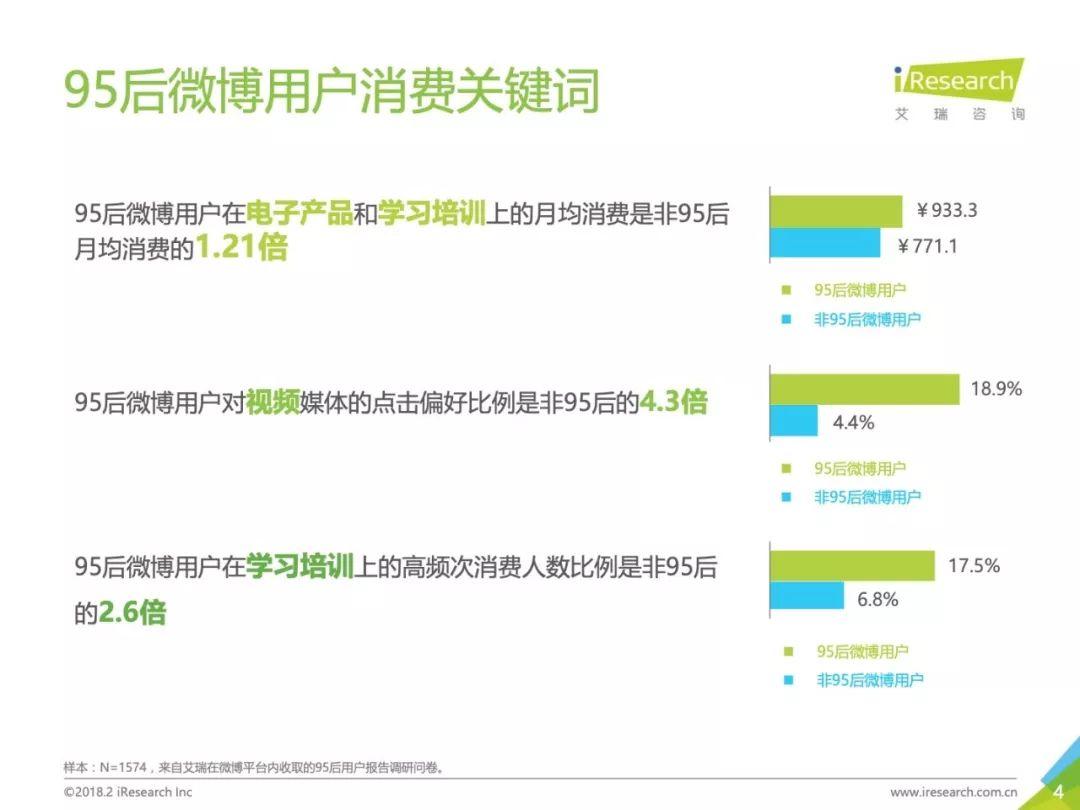 95后微博用户消费关键词

iResearch
艾 瑞 咨 询

95后微博用户在电子产品和学习培训上的月均消费是非95后月均消费的1.21倍

￥933.3
￥771.1
95后微博用户
非95后微博用户

95后微博用户对视频媒体的点击偏好比例是非95后的4.3倍

18.9%
4.4%
95后微博用户
非95后微博用户

95后微博用户在学习培训上的高频次消费人数比例是非95后的2.6倍

17.5%
6.8%
95后微博用户
非95后微博用户

样本：N=1574，来自艾瑞在微博平台内收取的95后用户报告调研问卷。
©2018.2 iResearch Inc
www.iresearch.com.cn
4